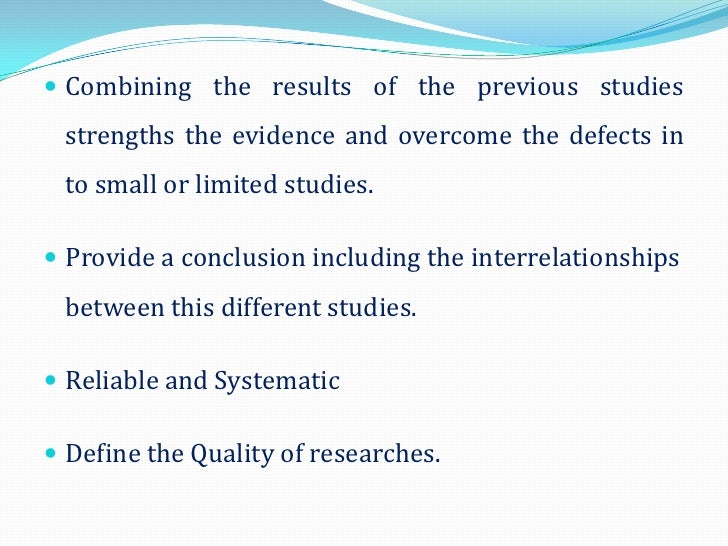 - Combining the results of the previous studies strengths the evidence and overcome the defects in to small or limited studies.

- Provide a conclusion including the interrelationships between this different studies.

- Reliable and Systematic

- Define the Quality of researches.